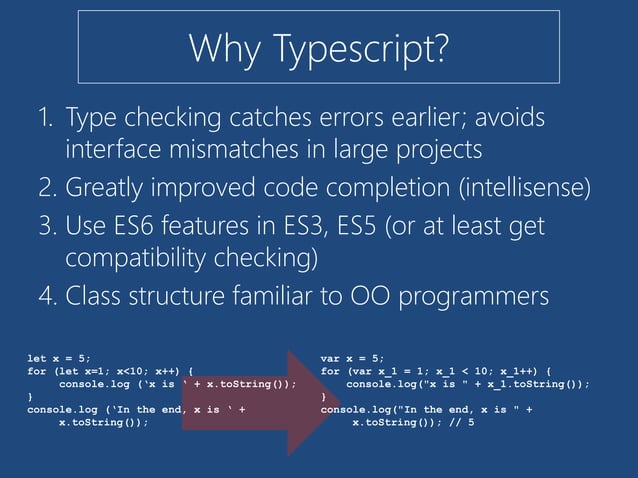 Why Typescript?

1. Type checking catches errors earlier; avoids interface mismatches in large projects
2. Greatly improved code completion (intellisense)
3. Use ES6 features in ES3, ES5 (or at least get compatibility checking)
4. Class structure familiar to OO programmers

let x = 5;
for (let x=1; x<10; x++) {
    console.log ('x is ' + x.toString());
}
console.log ('In the end, x is ' +
    x.toString());

var x = 5;
for (var x_1 = 1; x_1 < 10; x_1++) {
    console.log("x is " + x_1.toString());
}
console.log("In the end, x is " +
    x.toString()); // 5